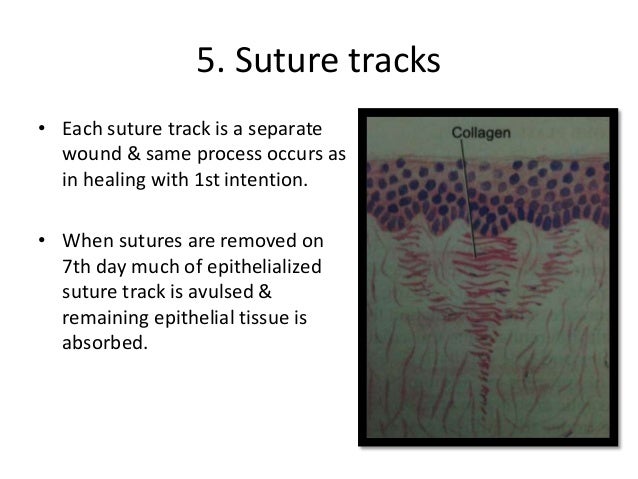 5. Suture tracks

• Each suture track is a separate wound & same process occurs as in healing with 1st intention.

• When sutures are removed on 7th day much of epithelialized suture track is avulsed & remaining epithelial tissue is absorbed.

Collagen